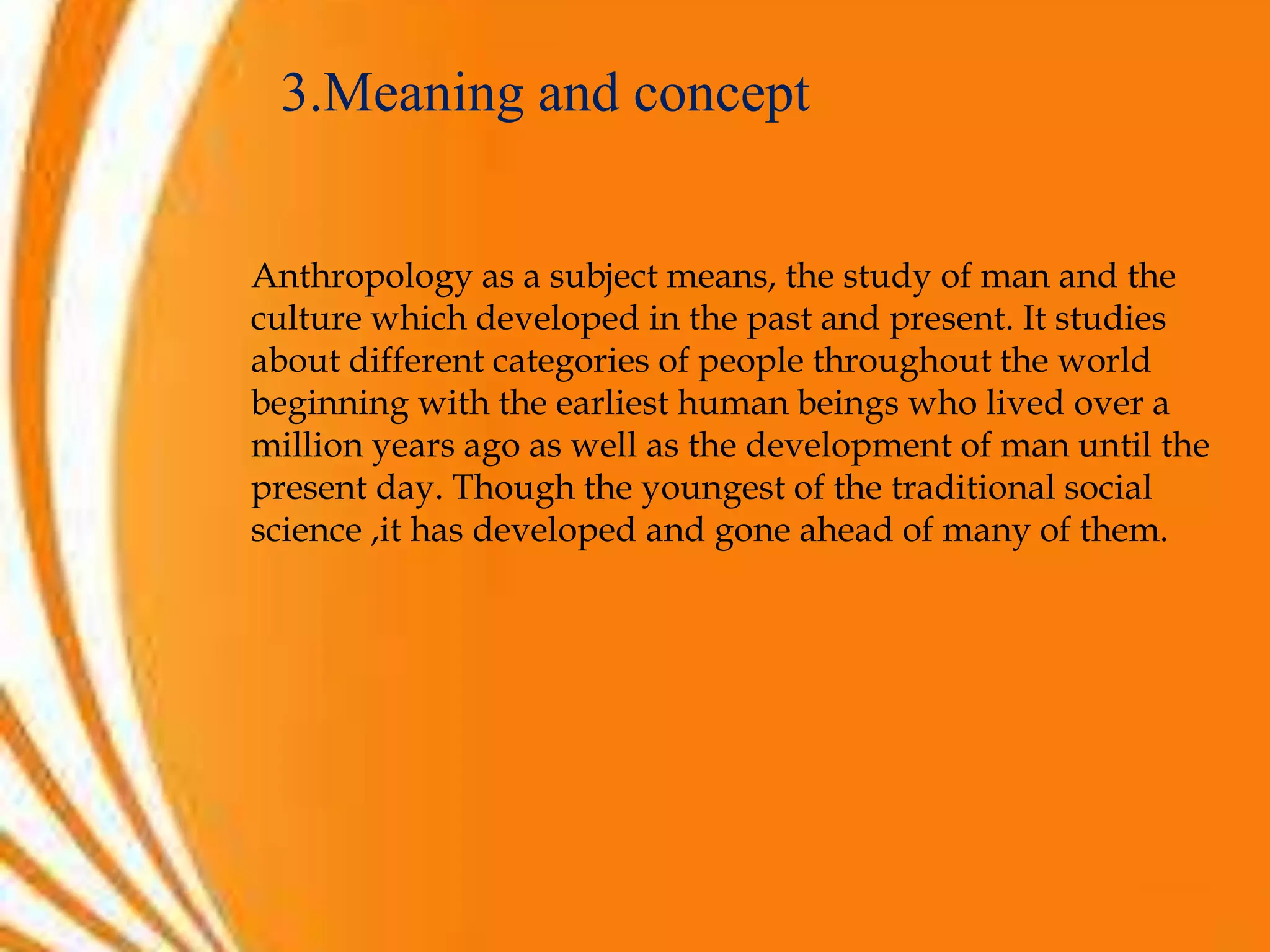 3.Meaning and concept

Anthropology as a subject means, the study of man and the culture which developed in the past and present. It studies about different categories of people throughout the world beginning with the earliest human beings who lived over a million years ago as well as the development of man until the present day. Though the youngest of the traditional social science ,it has developed and gone ahead of many of them.